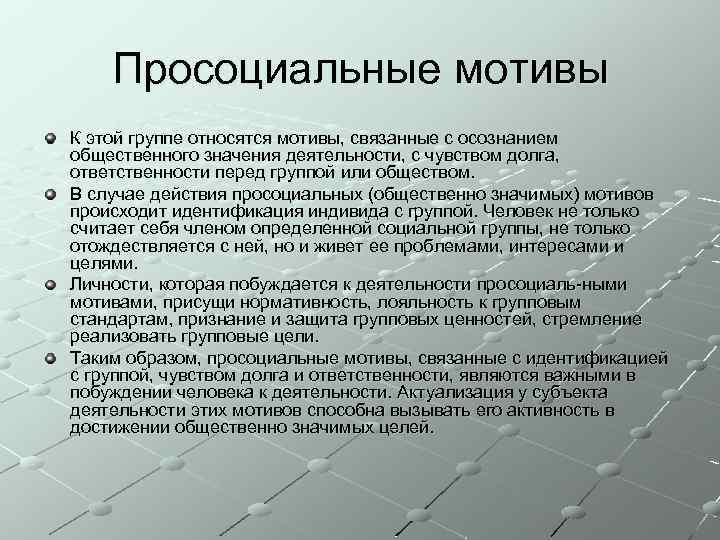 Просоциальные мотивы

К этой группе относятся мотивы, связанные с осознанием общественного значения деятельности, с чувством долга, ответственности перед группой или обществом.

В случае действия просоциальных (общественно значимых) мотивов происходит идентификация индивида с группой. Человек не только считает себя членом определенной социальной группы, не только отождествляется с ней, но и живет ее проблемами, интересами и целями.

Личности, которая побуждается к деятельности просоциаль-ными мотивами, присущи нормативность, лояльность к групповым стандартам, признание и защита групповых ценностей, стремление реализовать групповые цели.

Таким образом, просоциальные мотивы, связанные с идентификацией с группой, чувством долга и ответственности, являются важными в побуждении человека к деятельности. Актуализация у субъекта деятельности этих мотивов способна вызывать его активность в достижении общественно значимых целей.